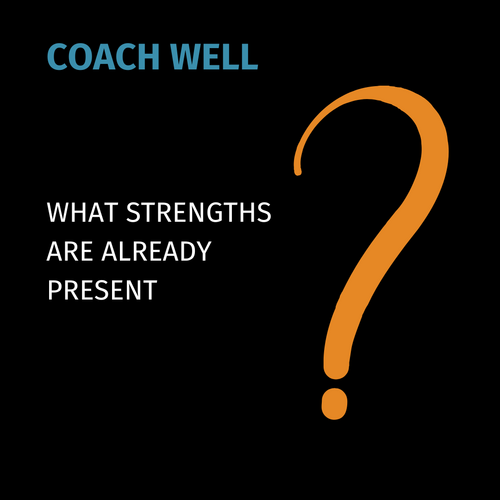 COACH WELL

WHAT STRENGTHS ARE ALREADY PRESENT

?